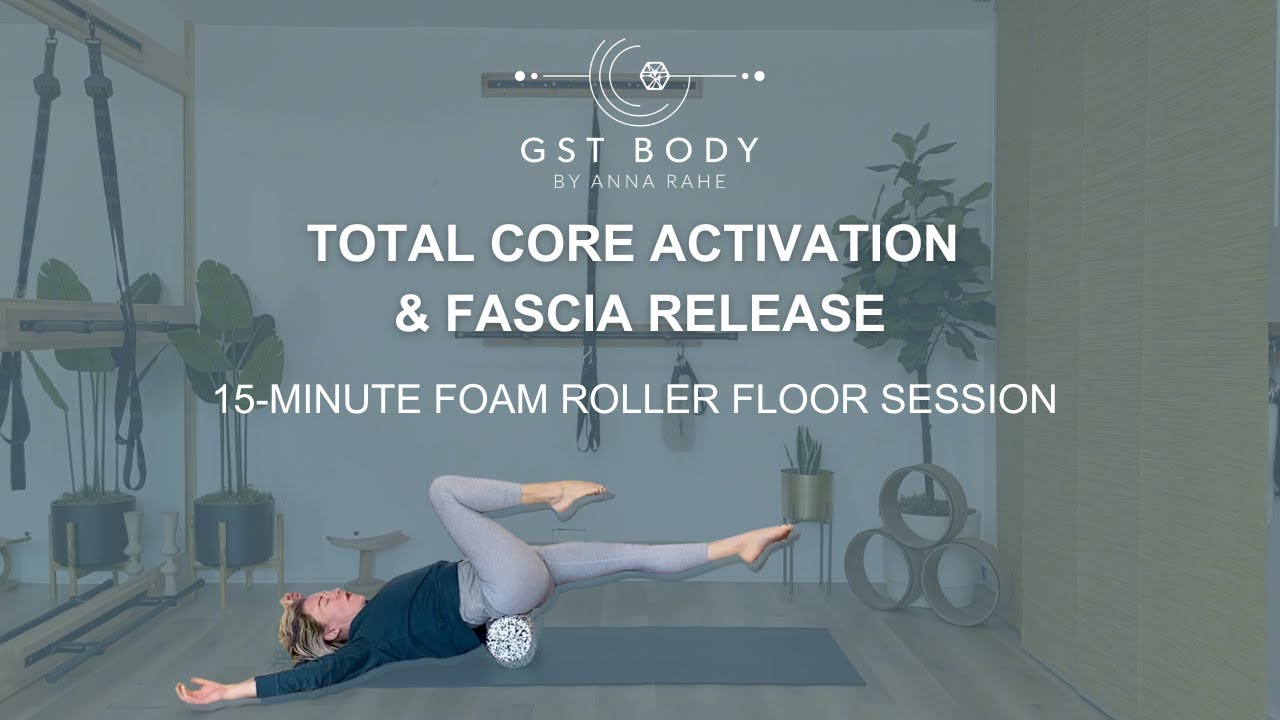 GST BODY
BY ANNA RAHE

TOTAL CORE ACTIVATION & FASCIA RELEASE

15-MINUTE FOAM ROLLER FLOOR SESSION